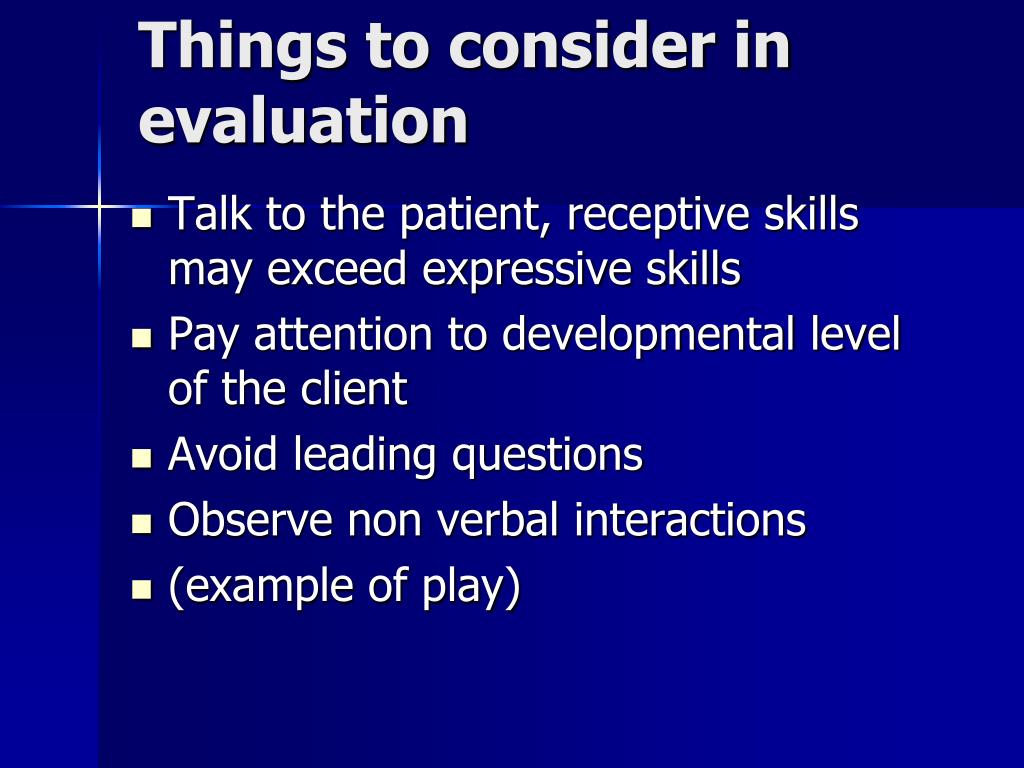 Things to consider in evaluation

- Talk to the patient, receptive skills may exceed expressive skills
- Pay attention to developmental level of the client
- Avoid leading questions
- Observe non verbal interactions
- (example of play)